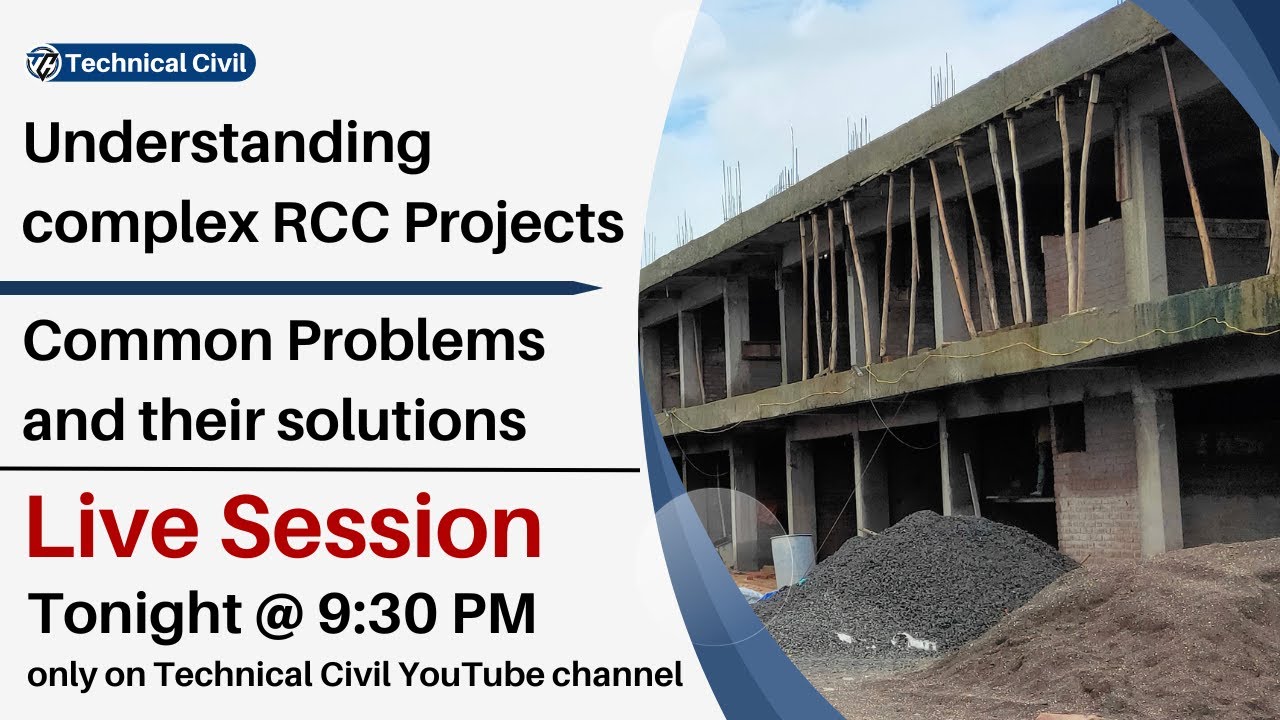 Technical Civil

Understanding complex RCC Projects

Common Problems and their solutions

Live Session

Tonight @ 9:30 PM

only on Technical Civil YouTube channel